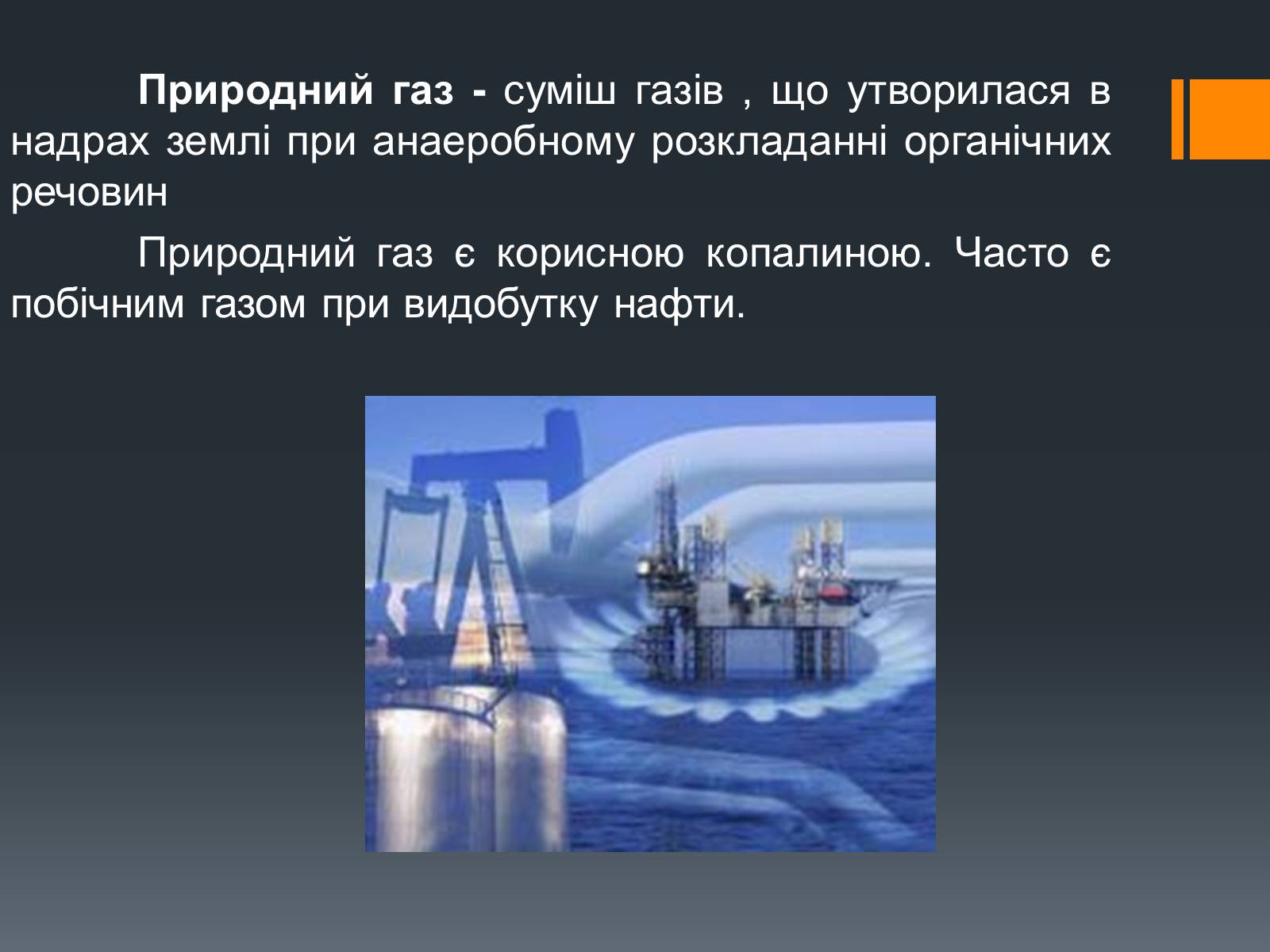 Природний газ - суміш газів , що утворилася в надрах землі при анаеробному розкладанні органічних речовин

Природний газ є корисною копалиною. Часто є побічним газом при видобутку нафти.